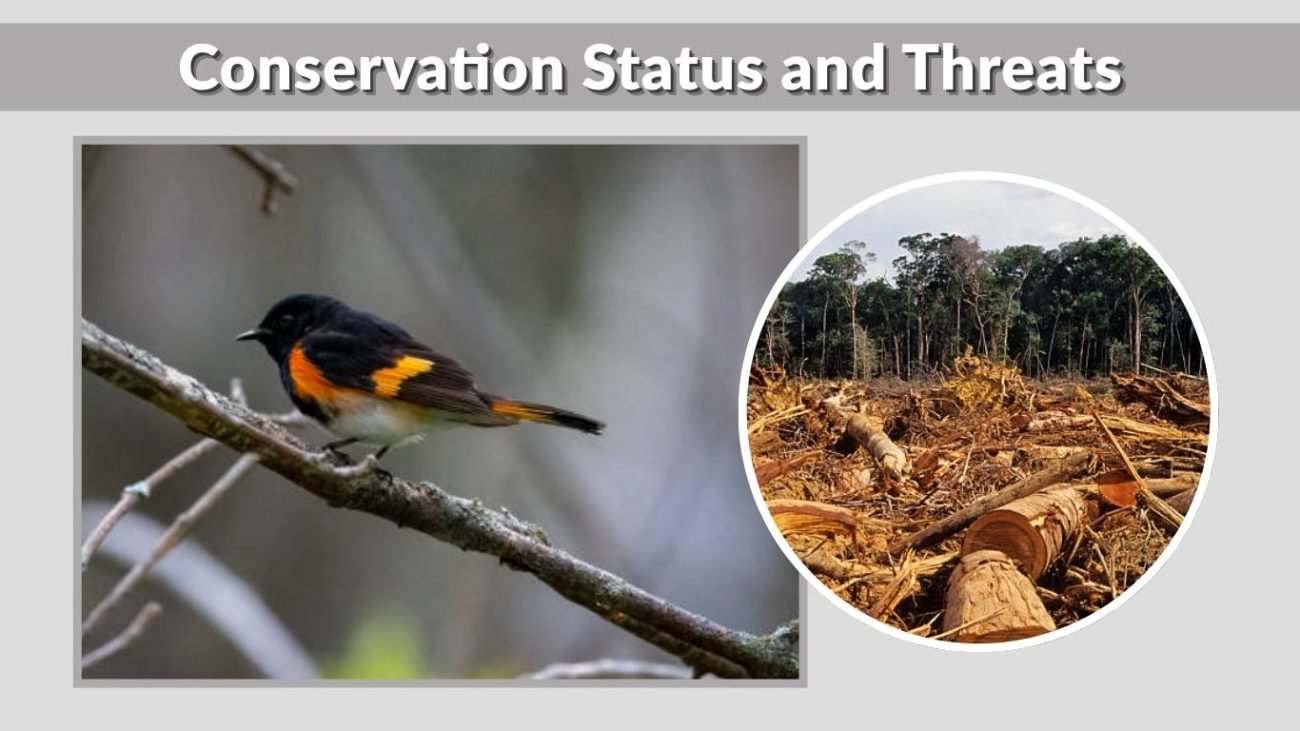 Conservation Status and Threats